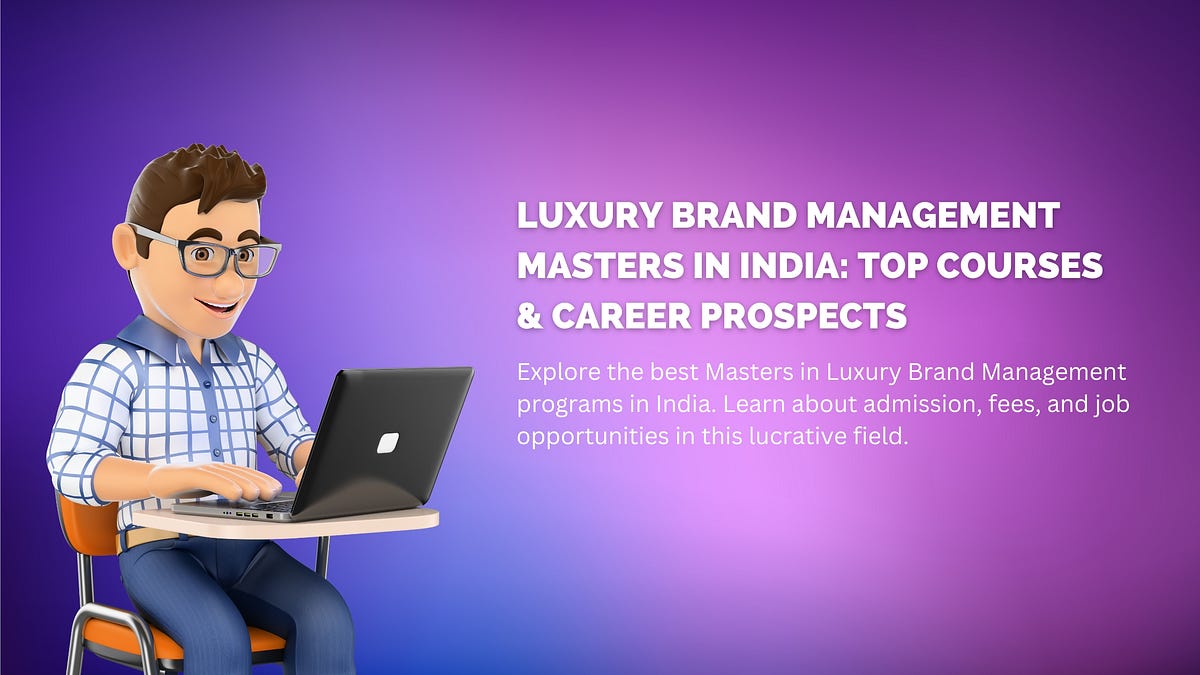 LUXURY BRAND MANAGEMENT MASTERS IN INDIA: TOP COURSES & CAREER PROSPECTS

Explore the best Masters in Luxury Brand Management programs in India. Learn about admission, fees, and job opportunities in this lucrative field.